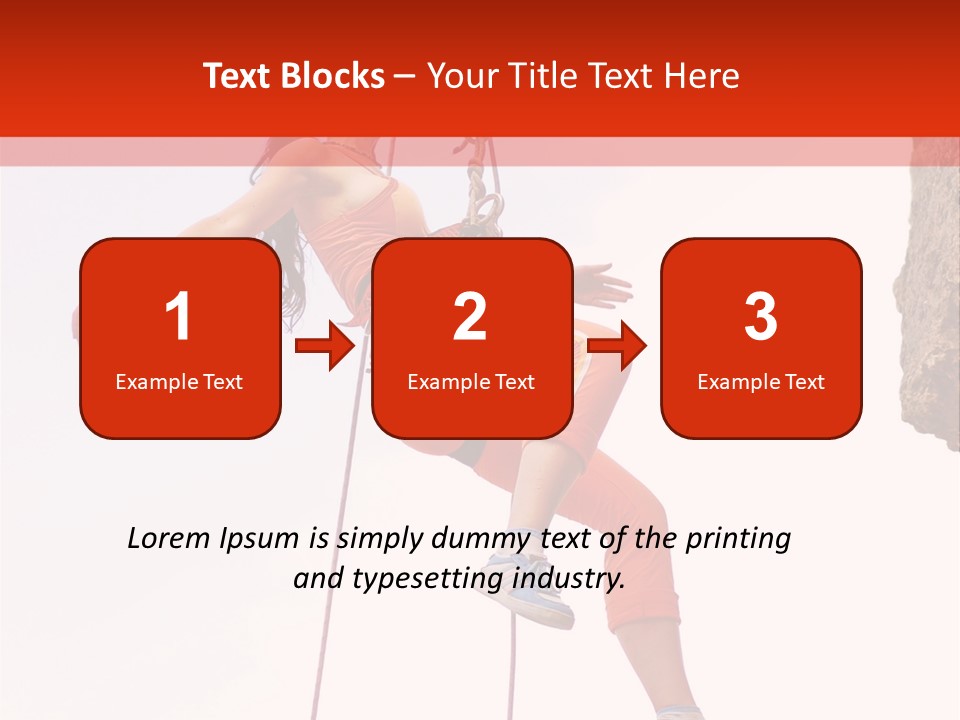 Text Blocks – Your Title Text Here

1
Example Text

2
Example Text

3
Example Text

Lorem Ipsum is simply dummy text of the printing and typesetting industry.